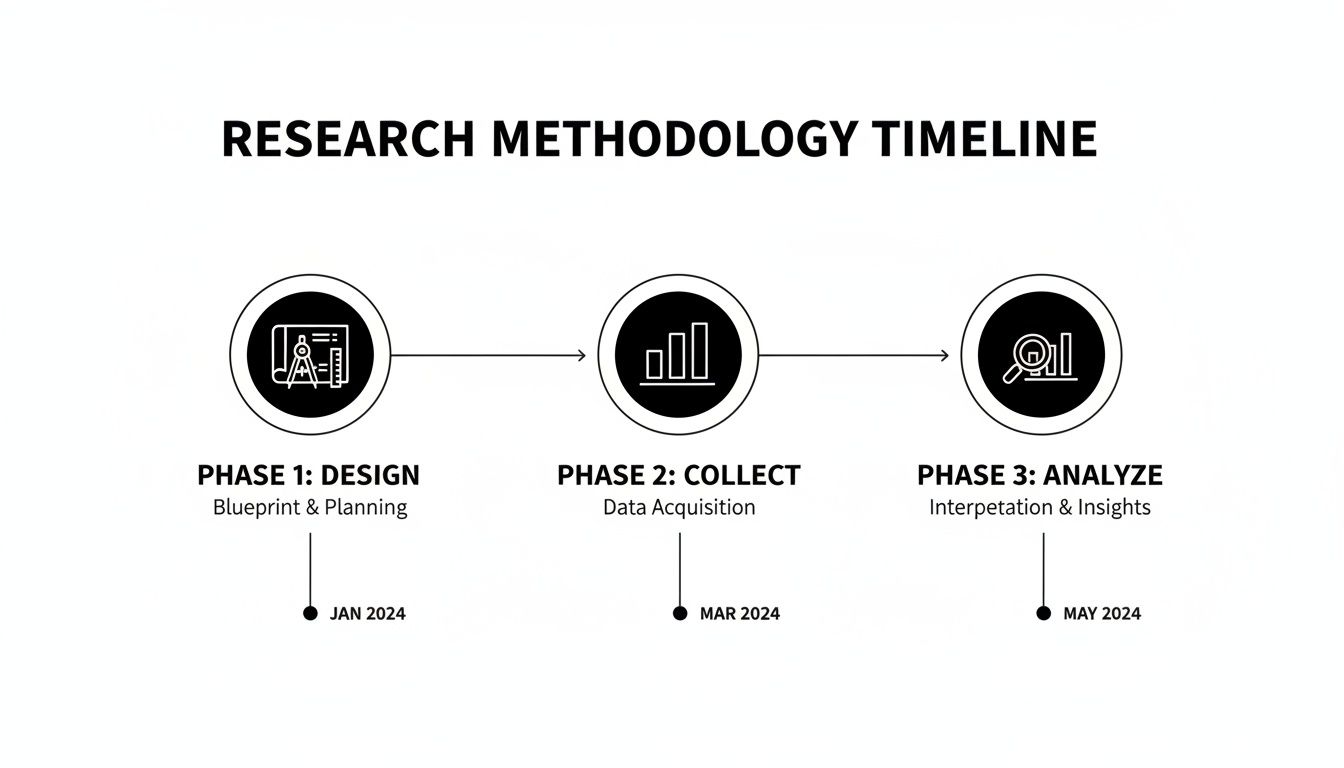 RESEARCH METHODOLOGY TIMELINE

PHASE 1: DESIGN
Blueprint & Planning

JAN 2024

PHASE 2: COLLECT
Data Acquisition

MAR 2024

PHASE 3: ANALYZE
Interpetation & Insights

MAY 2024